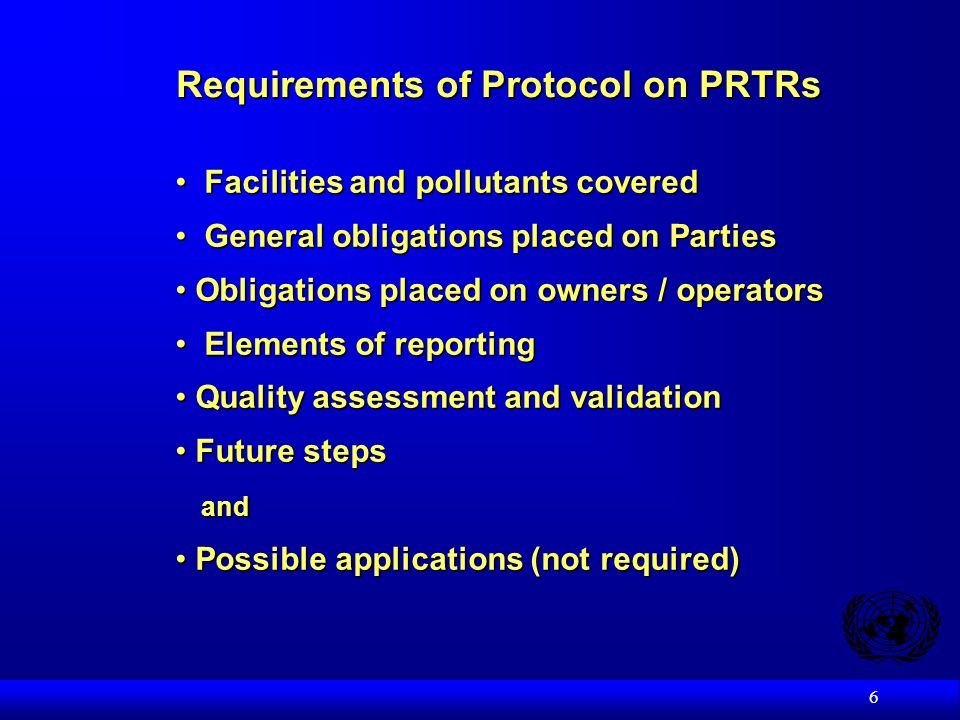 Requirements of Protocol on PRTRs

• Facilities and pollutants covered
• General obligations placed on Parties
• Obligations placed on owners / operators
• Elements of reporting
• Quality assessment and validation
• Future steps
and
• Possible applications (not required)

6